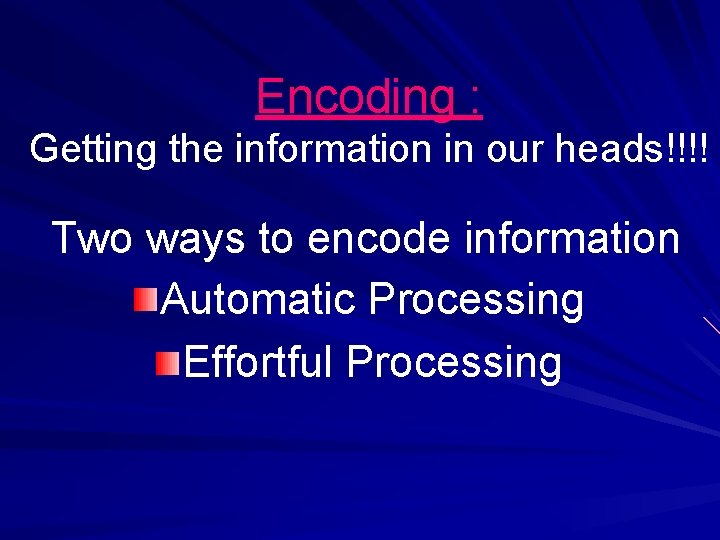 Encoding :

Getting the information in our heads!!!!

Two ways to encode information

• Automatic Processing
• Effortful Processing